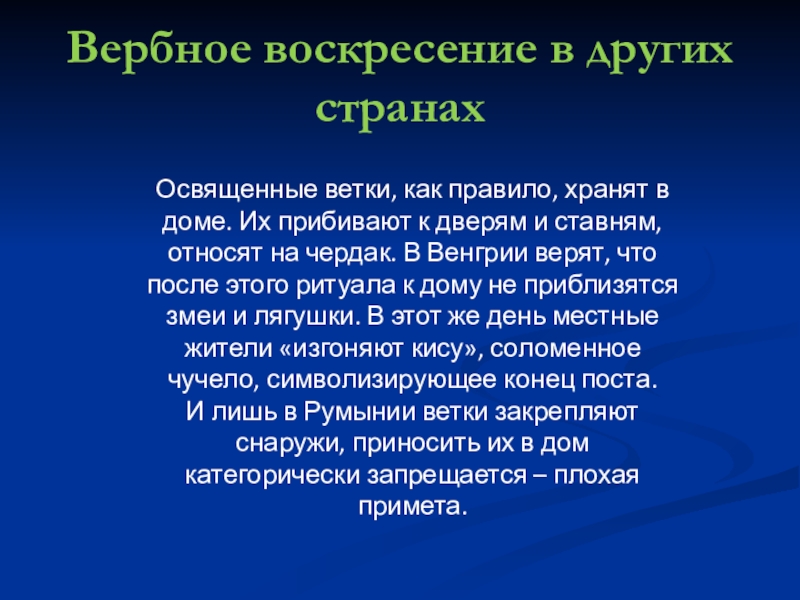 Вербное воскресение в других странах

Освященные ветки, как правило, хранят в доме. Их прибивают к дверям и ставням, относят на чердак. В Венгрии верят, что после этого ритуала к дому не приблизятся змеи и лягушки. В этот же день местные жители «изгоняют кису», соломенное чучело, символизирующее конец поста.
И лишь в Румынии ветки закрепляют снаружи, приносить их в дом категорически запрещается – плохая примета.